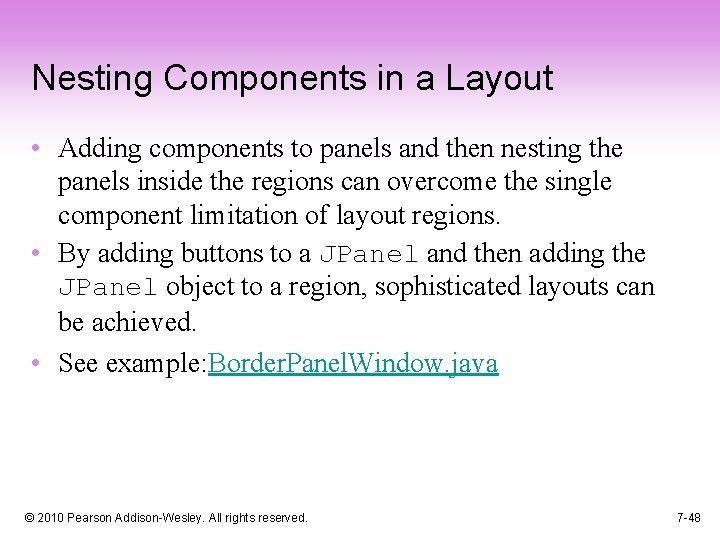 Nesting Components in a Layout

• Adding components to panels and then nesting the panels inside the regions can overcome the single component limitation of layout regions.

• By adding buttons to a JPanel and then adding the JPanel object to a region, sophisticated layouts can be achieved.

• See example:BorderPanelWindow.java

© 2010 Pearson Addison-Wesley. All rights reserved.

7-48